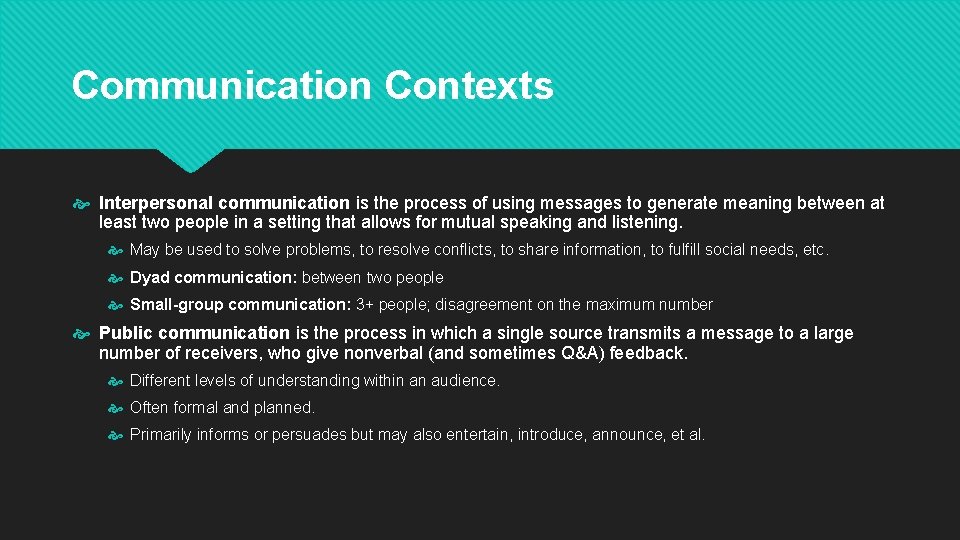 Communication Contexts

Interpersonal communication is the process of using messages to generate meaning between at least two people in a setting that allows for mutual speaking and listening.

May be used to solve problems, to resolve conflicts, to share information, to fulfill social needs, etc.

Dyad communication: between two people

Small-group communication: 3+ people; disagreement on the maximum number

Public communication is the process in which a single source transmits a message to a large number of receivers, who give nonverbal (and sometimes Q&A) feedback.

Different levels of understanding within an audience.

Often formal and planned.

Primarily informs or persuades but may also entertain, introduce, announce, et al.